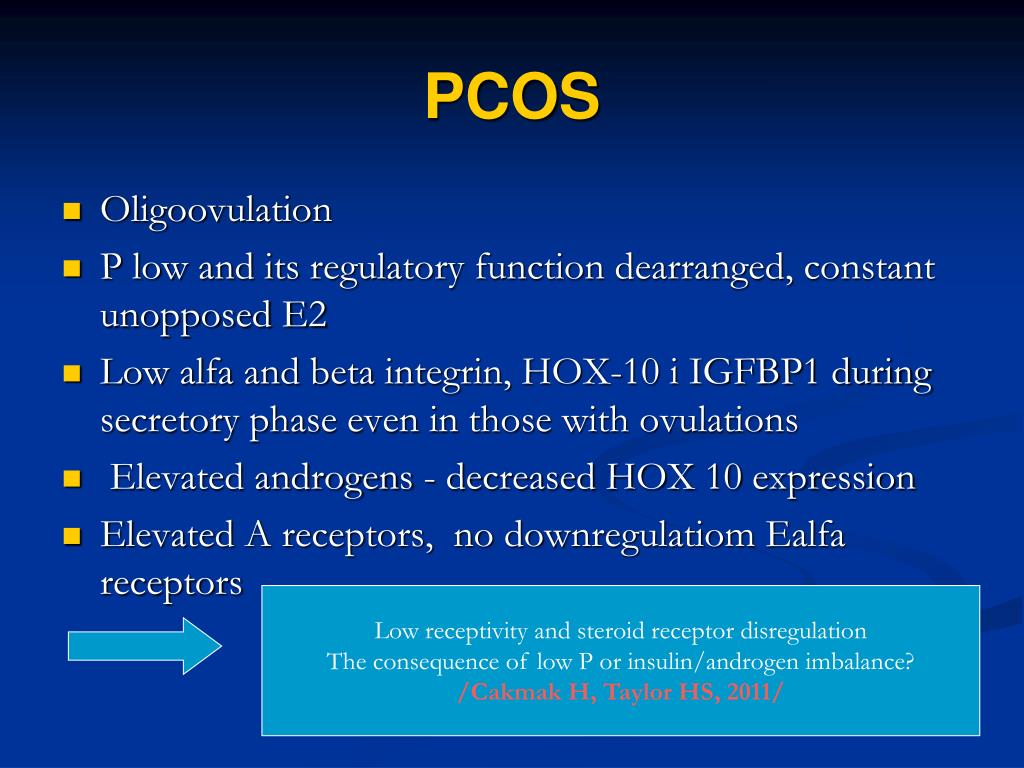 PCOS

- Oligoovulation
- P low and its regulatory function dearranged, constant unopposed E2
- Low alfa and beta integrin, HOX-10 i IGFBP1 during secretory phase even in those with ovulations
- Elevated androgens - decreased HOX 10 expression
- Elevated A receptors, no downregulatiom Ealfa receptors

Low receptivity and steroid receptor disregulation
The consequence of low P or insulin/androgen imbalance?
/Cakmak H, Taylor HS, 2011/